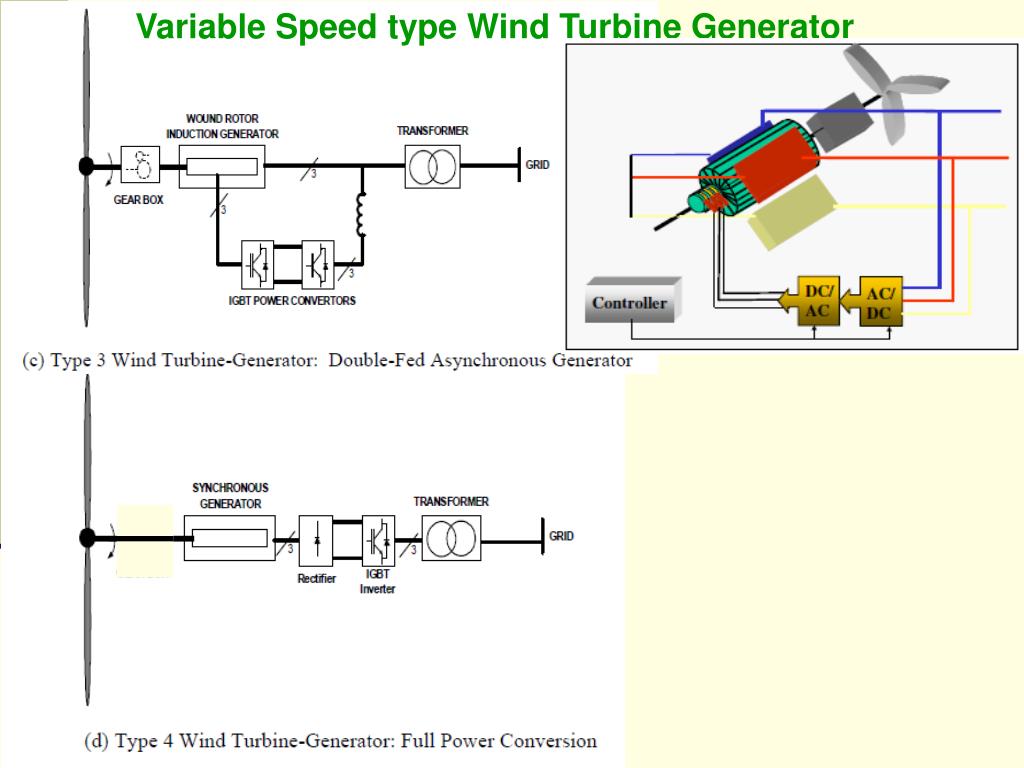 Variable Speed type Wind Turbine Generator

WOUND ROTOR INDUCTION GENERATOR

TRANSFORMER

GRID

GEAR BOX

3

3

3

IGBT POWER CONVERTORS

Controller

DC/ AC

AC/ DC

(c) Type 3 Wind Turbine-Generator: Double-Fed Asynchronous Generator

SYNCHRONOUS GENERATOR

TRANSFORMER

GRID

3

3

Rectifier

IGBT Inverter

(d) Type 4 Wind Turbine-Generator: Full Power Conversion